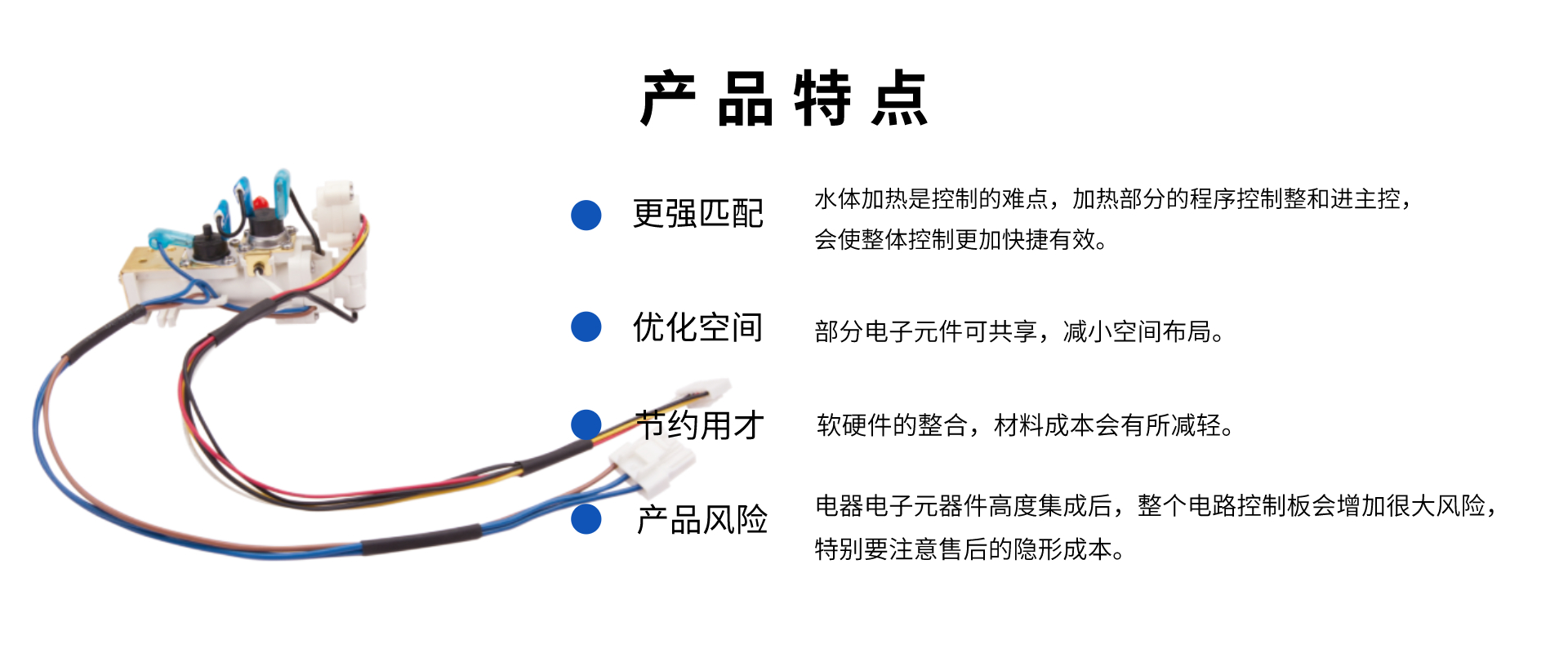 产品特点

更强匹配

水体加热是控制的难点，加热部分的程序控制整和进主控，会使整体控制更加快捷有效。

优化空间

部分电子元件可共享，减小空间布局。

节约用才

软硬件的整合，材料成本会有所减轻。

产品风险

电器电子元器件高度集成后，整个电路控制板会增加很大风险，特别要注意售后的隐形成本。